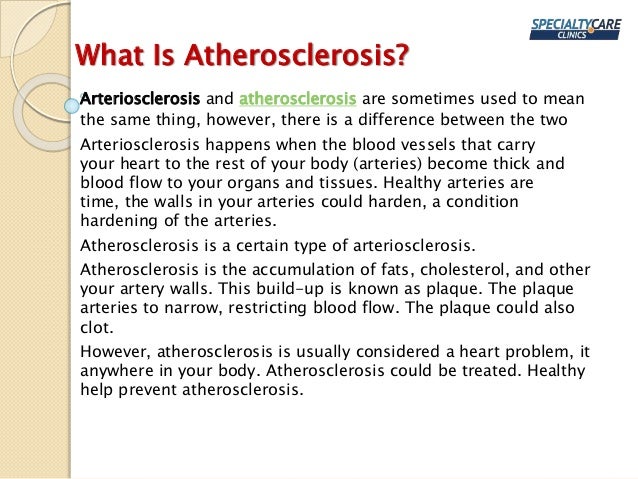 SPECIALTYCARE CLINICS

What Is Atherosclerosis?

Arteriosclerosis and atherosclerosis are sometimes used to mean the same thing, however, there is a difference between the two

Arteriosclerosis happens when the blood vessels that carry your heart to the rest of your body (arteries) become thick and blood flow to your organs and tissues. Healthy arteries are time, the walls in your arteries could harden, a condition hardening of the arteries.

Atherosclerosis is a certain type of arteriosclerosis.

Atherosclerosis is the accumulation of fats, cholesterol, and other your artery walls. This build-up is known as plaque. The plaque arteries to narrow, restricting blood flow. The plaque could also clot.

However, atherosclerosis is usually considered a heart problem, it anywhere in your body. Atherosclerosis could be treated. Healthy help prevent atherosclerosis.